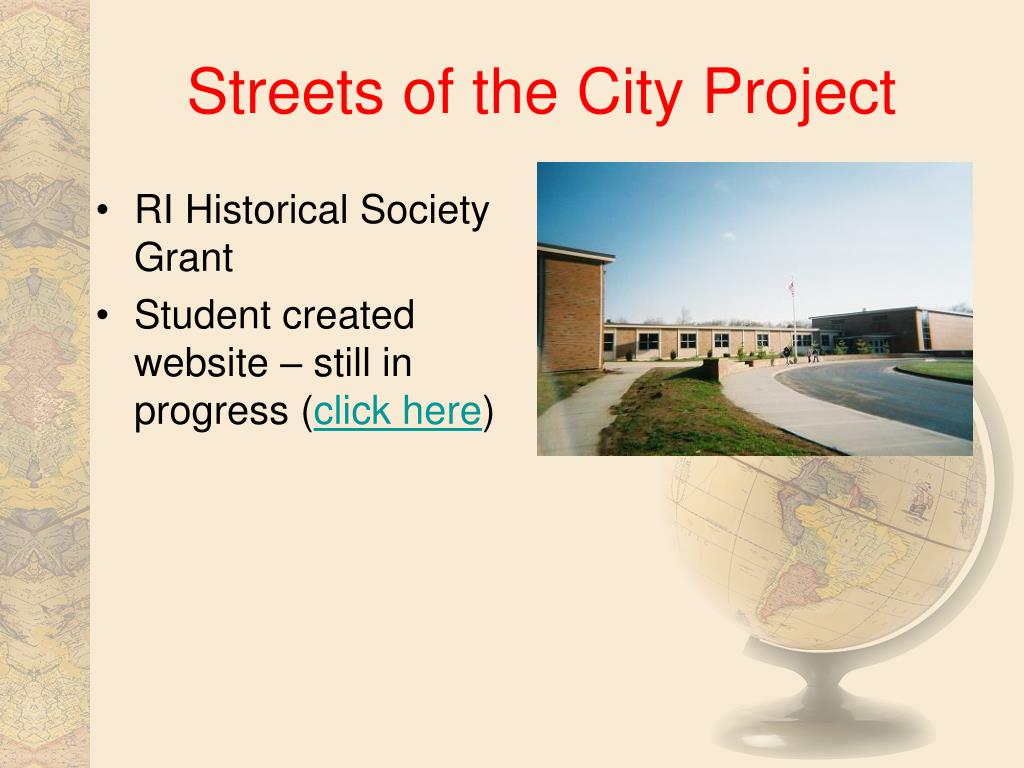 Streets of the City Project

• RI Historical Society Grant
• Student created website – still in progress (click here)